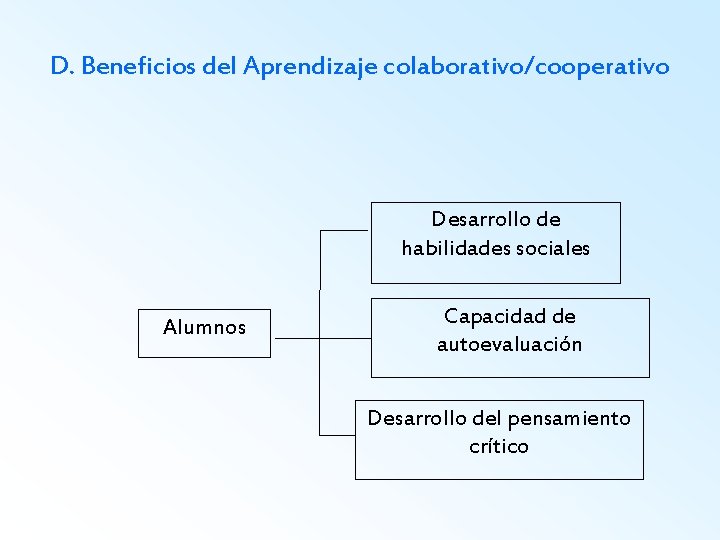 D. Beneficios del Aprendizaje colaborativo/cooperativo

Alumnos

Desarrollo de habilidades sociales

Capacidad de autoevaluación

Desarrollo del pensamiento crítico